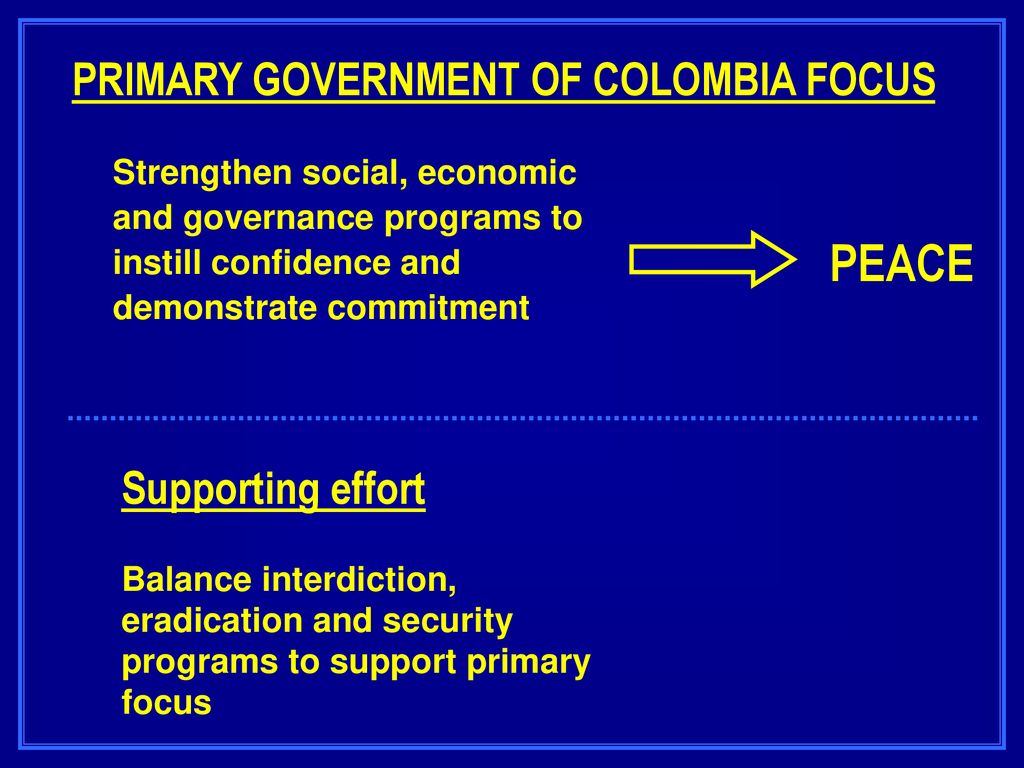 PRIMARY GOVERNMENT OF COLOMBIA FOCUS

Strengthen social, economic and governance programs to instill confidence and demonstrate commitment

PEACE

Supporting effort

Balance interdiction, eradication and security programs to support primary focus